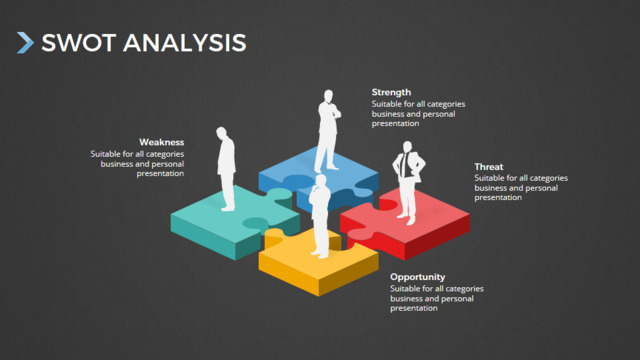 SWOT ANALYSIS

Strength
Suitable for all categories business and personal presentation

Weakness
Suitable for all categories business and personal presentation

Threat
Suitable for all categories business and personal presentation

Opportunity
Suitable for all categories business and personal presentation